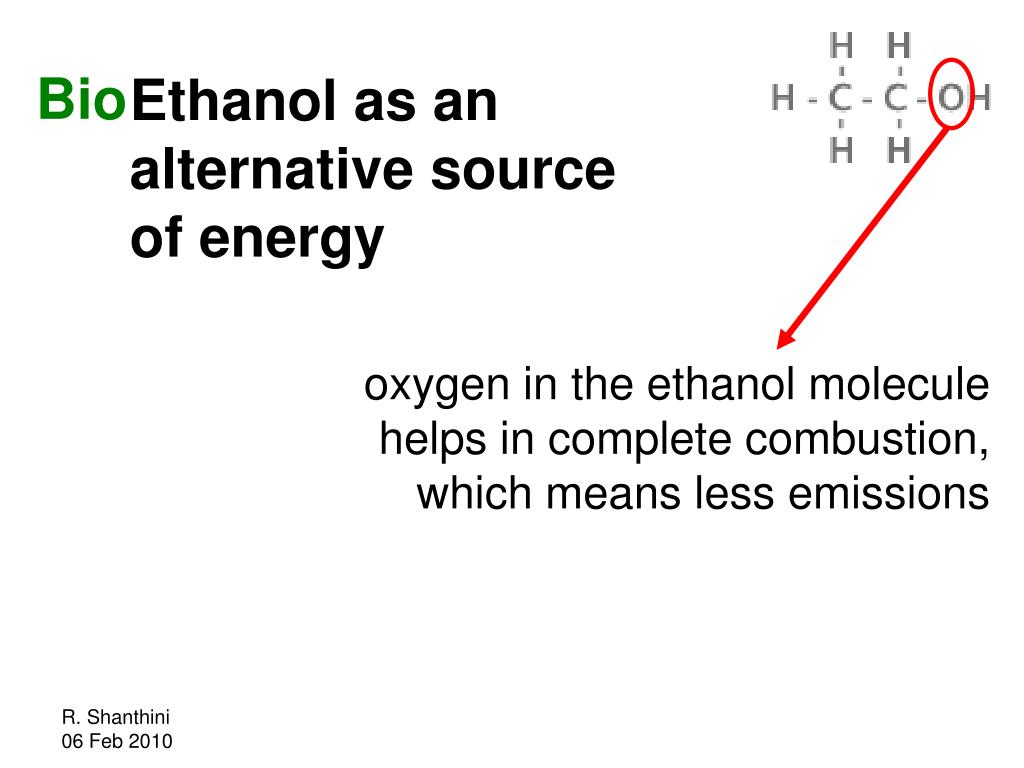 BioEthanol as an alternative source of energy

H H
H - C - C - OH
H H

oxygen in the ethanol molecule helps in complete combustion, which means less emissions

R. Shanthini
06 Feb 2010